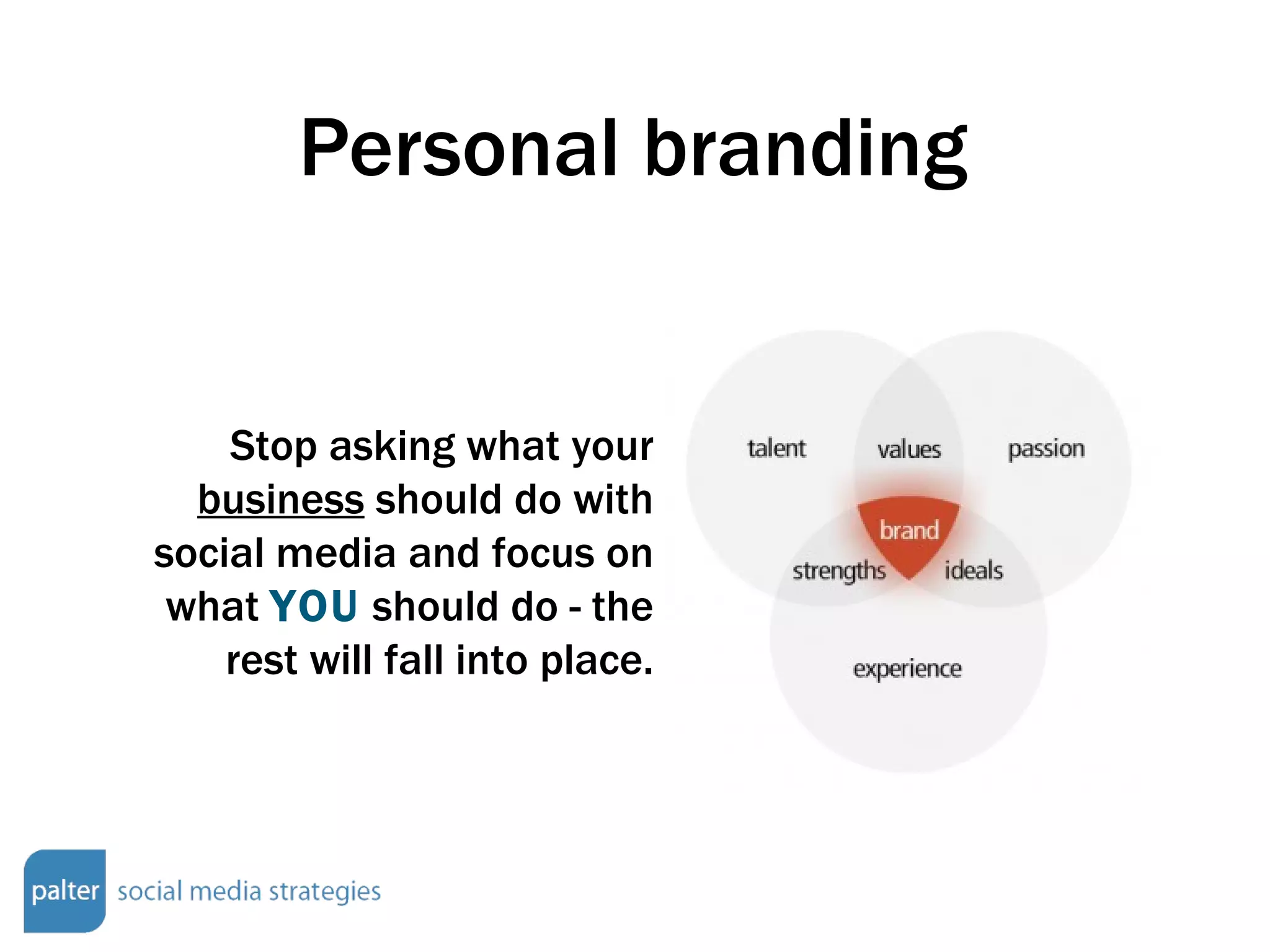 Personal branding

Stop asking what your business should do with social media and focus on what YOU should do - the rest will fall into place.

talent
values
passion
brand
strengths
ideals
experience

palter social media strategies